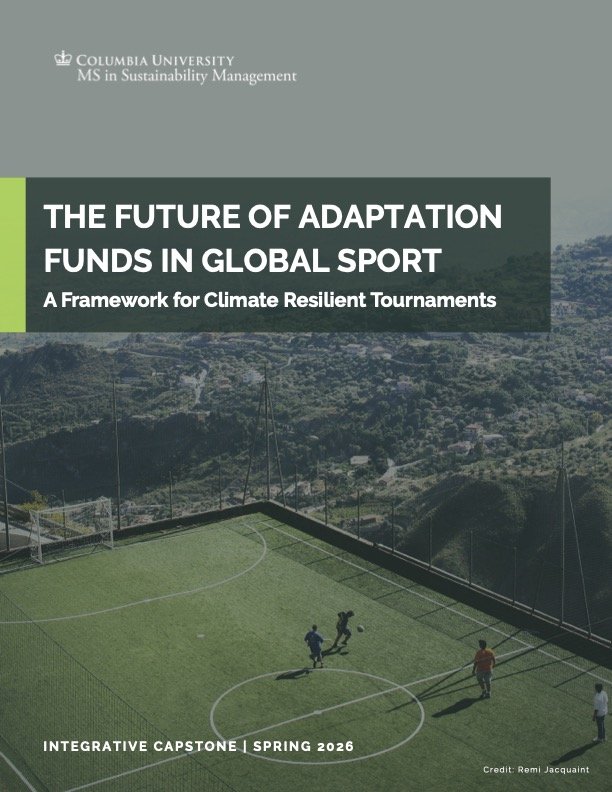 COLUMBIA UNIVERSITY
MS in Sustainability Management

THE FUTURE OF ADAPTATION FUNDS IN GLOBAL SPORT

A Framework for Climate Resilient Tournaments

INTEGRATIVE CAPSTONE | SPRING 2026

Credit: Remi Jacquaint